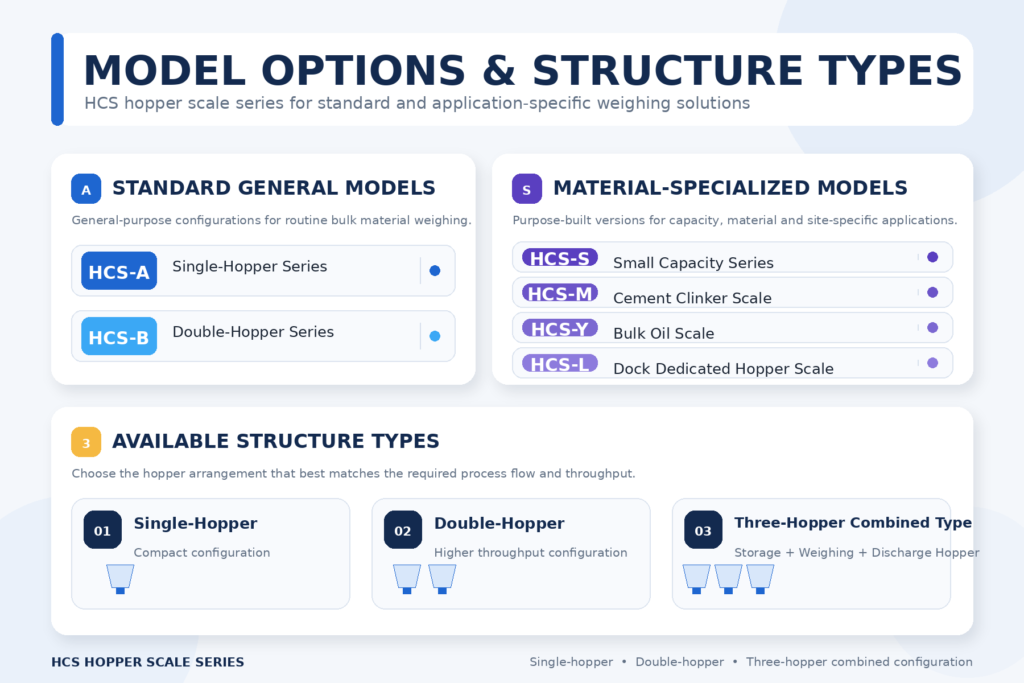 MODEL OPTIONS & STRUCTURE TYPES

HCS hopper scale series for standard and application-specific weighing solutions

A STANDARD GENERAL MODELS

General-purpose configurations for routine bulk material weighing.

HCS-A Single-Hopper Series

HCS-B Double-Hopper Series

S MATERIAL-SPECIALIZED MODELS

Purpose-built versions for capacity, material and site-specific applications.

HCS-S Small Capacity Series

HCS-M Cement Clinker Scale

HCS-Y Bulk Oil Scale

HCS-L Dock Dedicated Hopper Scale

3 AVAILABLE STRUCTURE TYPES

Choose the hopper arrangement that best matches the required process flow and throughput.

01 Single-Hopper

Compact configuration

02 Double-Hopper

Higher throughput configuration

03 Three-Hopper Combined Type

Storage + Weighing + Discharge Hopper

HCS HOPPER SCALE SERIES

Single-hopper • Double-hopper • Three-hopper combined configuration